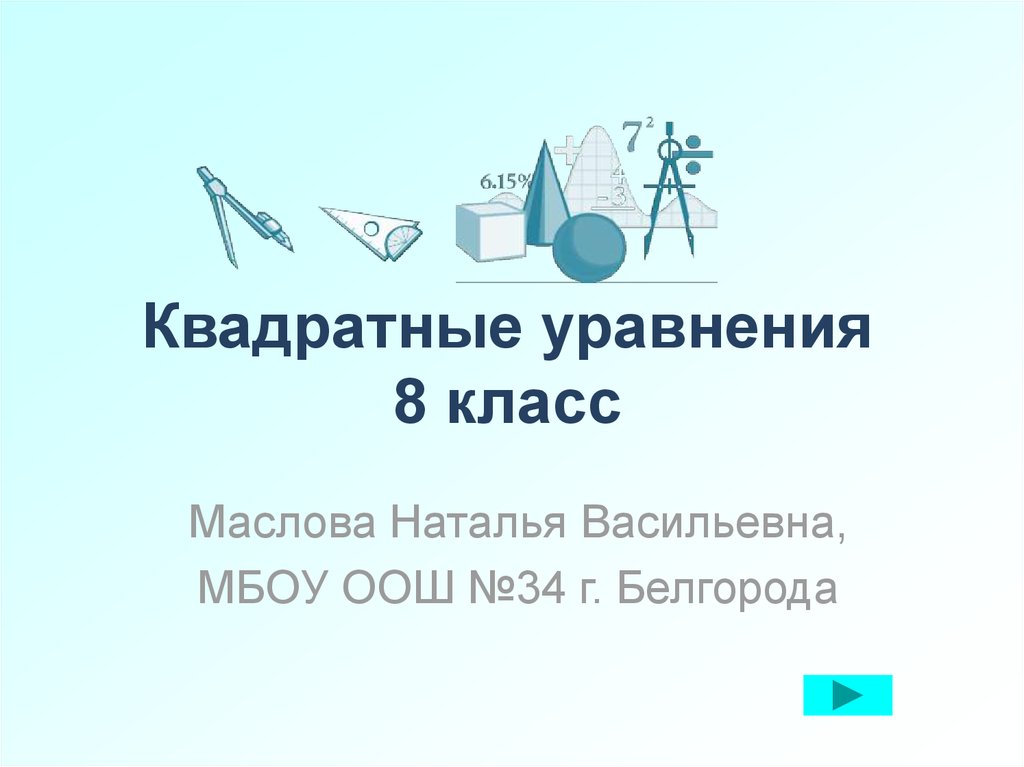 6.15%

$7^2$

Квадратные уравнения
8 класс

Маслова Наталья Васильевна,
МБОУ ООШ №34 г. Белгорода